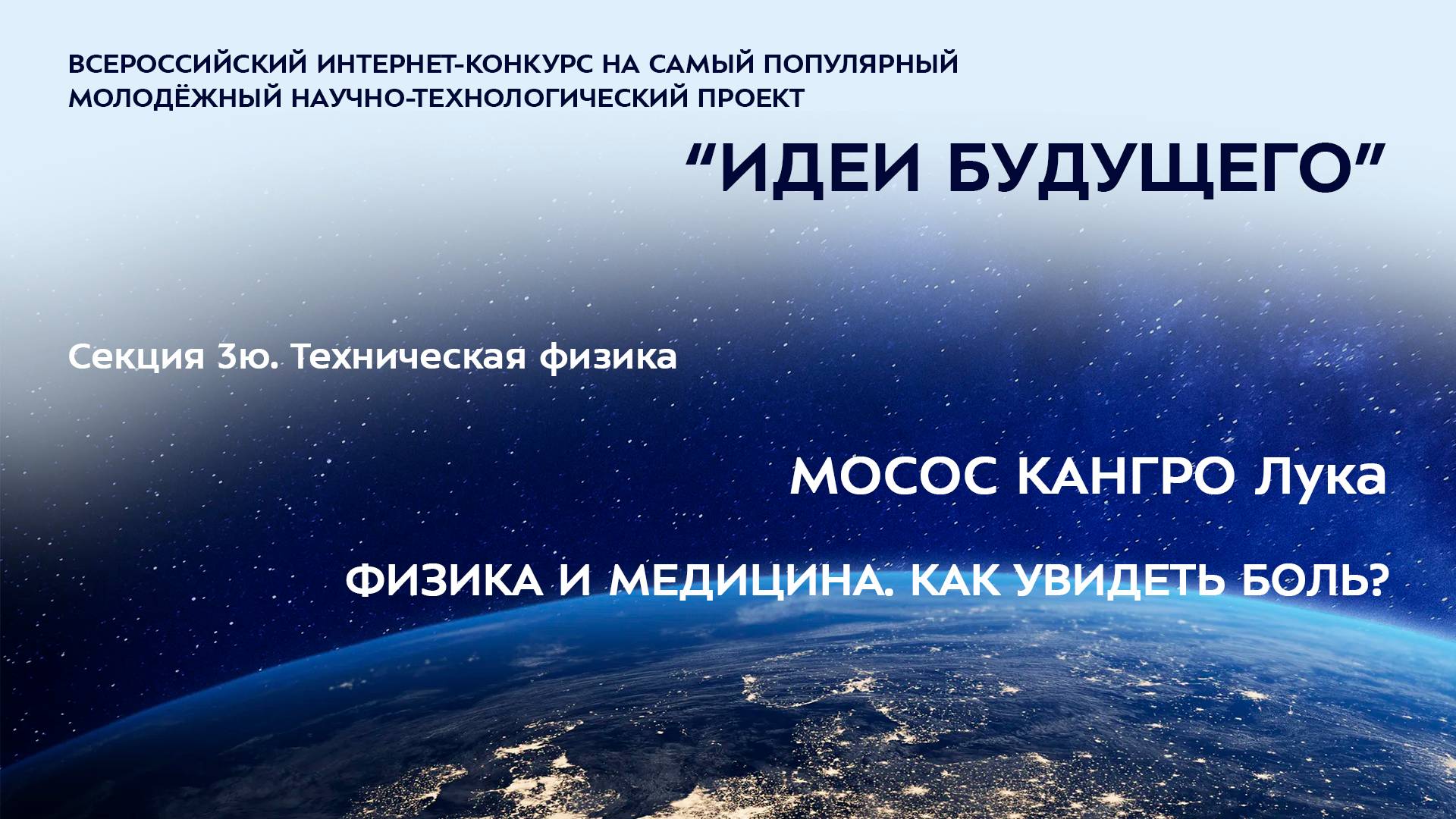 ВСЕРОССИЙСКИЙ ИНТЕРНЕТ-КОНКУРС НА САМЫЙ ПОПУЛЯРНЫЙ МОЛОДЁЖНЫЙ НАУЧНО-ТЕХНОЛОГИЧЕСКИЙ ПРОЕКТ

“ИДЕИ БУДУЩЕГО”

Секция 3ю. Техническая физика

МОСОС КАНГРО Лука

ФИЗИКА И МЕДИЦИНА. КАК УВИДЕТЬ БОЛЬ?